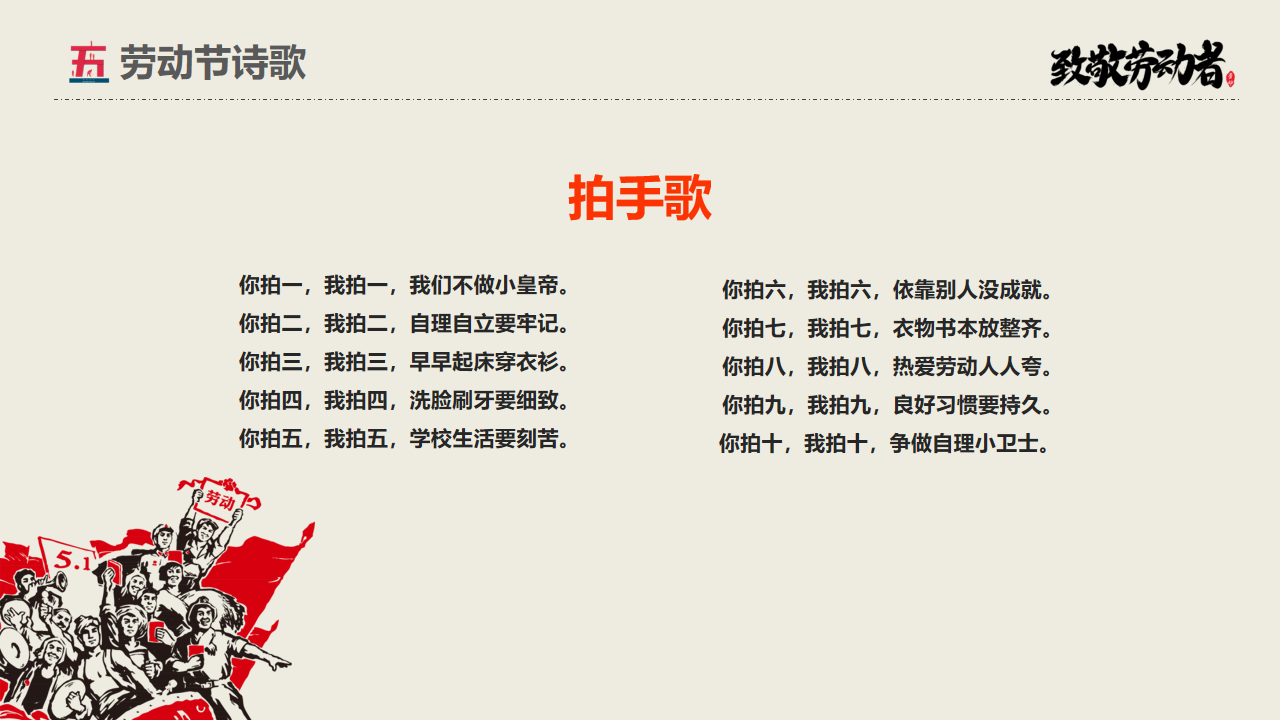 五 劳动节诗歌

致敬劳动者

拍手歌

你拍一，我拍一，我们不做小皇帝。
你拍二，我拍二，自理自立要牢记。
你拍三，我拍三，早早起床穿衣衫。
你拍四，我拍四，洗脸刷牙要细致。
你拍五，我拍五，学校生活要刻苦。

你拍六，我拍六，依靠别人没成就。
你拍七，我拍七，衣物书本放整齐。
你拍八，我拍八，热爱劳动人人夸。
你拍九，我拍九，良好习惯要持久。
你拍十，我拍十，争做自理小卫士。

劳动

5.1